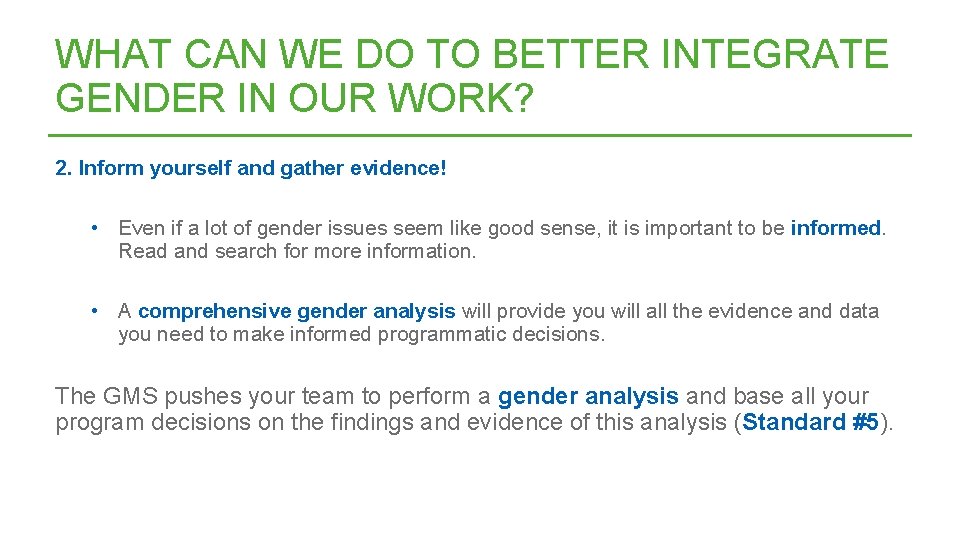 WHAT CAN WE DO TO BETTER INTEGRATE GENDER IN OUR WORK?

2. Inform yourself and gather evidence!

• Even if a lot of gender issues seem like good sense, it is important to be informed. Read and search for more information.

• A comprehensive gender analysis will provide you will all the evidence and data you need to make informed programmatic decisions.

The GMS pushes your team to perform a gender analysis and base all your program decisions on the findings and evidence of this analysis (Standard #5).